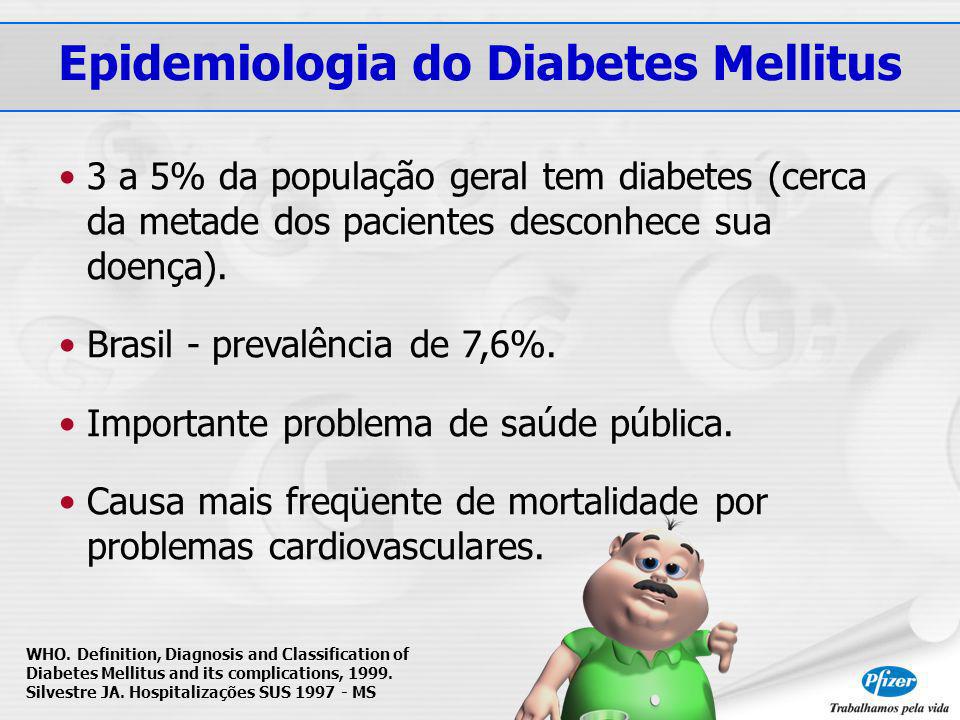 Epidemiologia do Diabetes Mellitus

• 3 a 5% da população geral tem diabetes (cerca da metade dos pacientes desconhece sua doença).

• Brasil - prevalência de 7,6%.

• Importante problema de saúde pública.

• Causa mais freqüente de mortalidade por problemas cardiovasculares.

WHO. Definition, Diagnosis and Classification of Diabetes Mellitus and its complications, 1999.
Silvestre JA. Hospitalizações SUS 1997 - MS

Pfizer
Trabalhamos pela vida